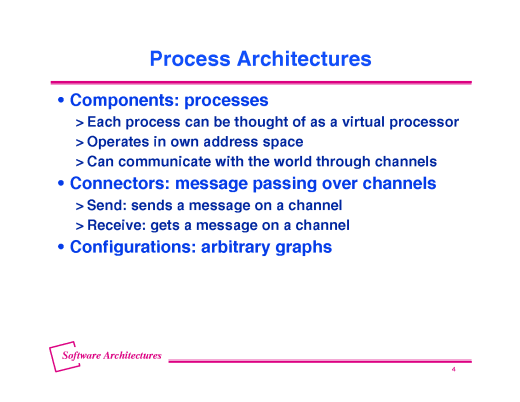 Process Architectures

• Components: processes
> Each process can be thought of as a virtual processor
> Operates in own address space
> Can communicate with the world through channels
• Connectors: message passing over channels
> Send: sends a message on a channel
> Receive: gets a message on a channel
• Configurations: arbitrary graphs

Software Architectures

4